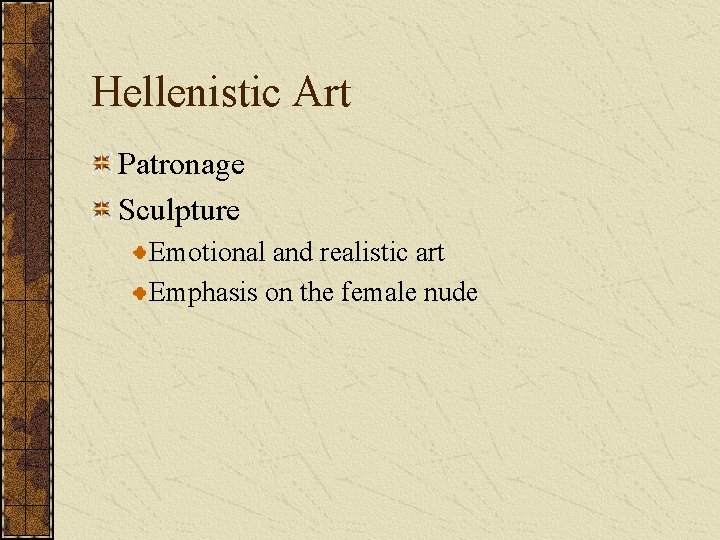 Hellenistic Art

Patronage

Sculpture

Emotional and realistic art

Emphasis on the female nude